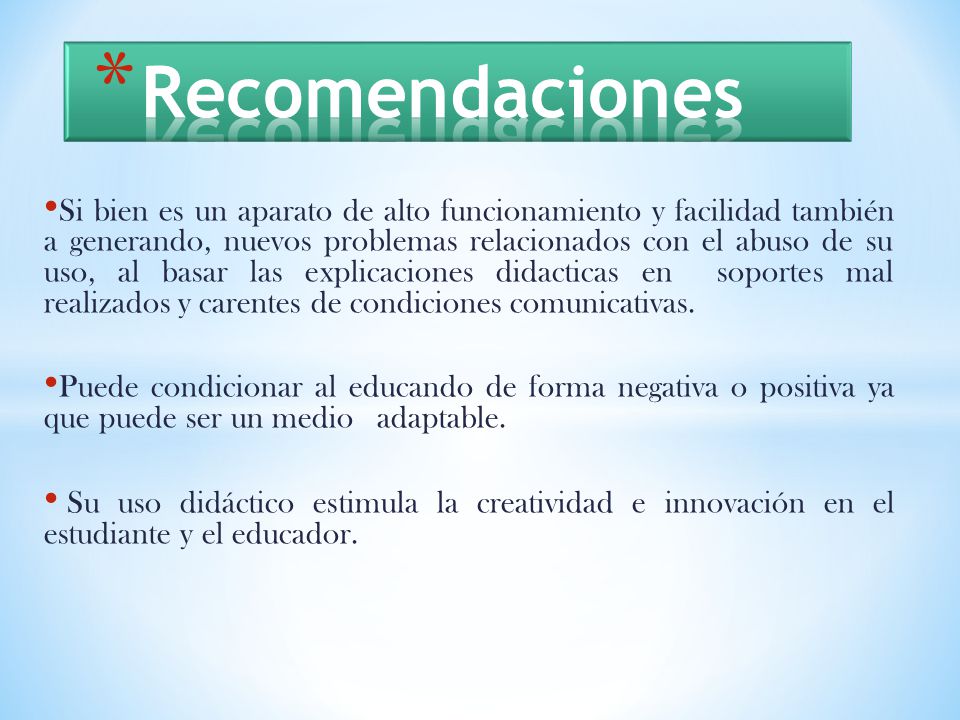 *Recomendaciones

•Si bien es un aparato de alto funcionamiento y facilidad también a generando, nuevos problemas relacionados con el abuso de su uso, al basar las explicaciones didacticas en soportes mal realizados y carentes de condiciones comunicativas.

•Puede condicionar al educando de forma negativa o positiva ya que puede ser un medio adaptable.

• Su uso didáctico estimula la creatividad e innovación en el estudiante y el educador.